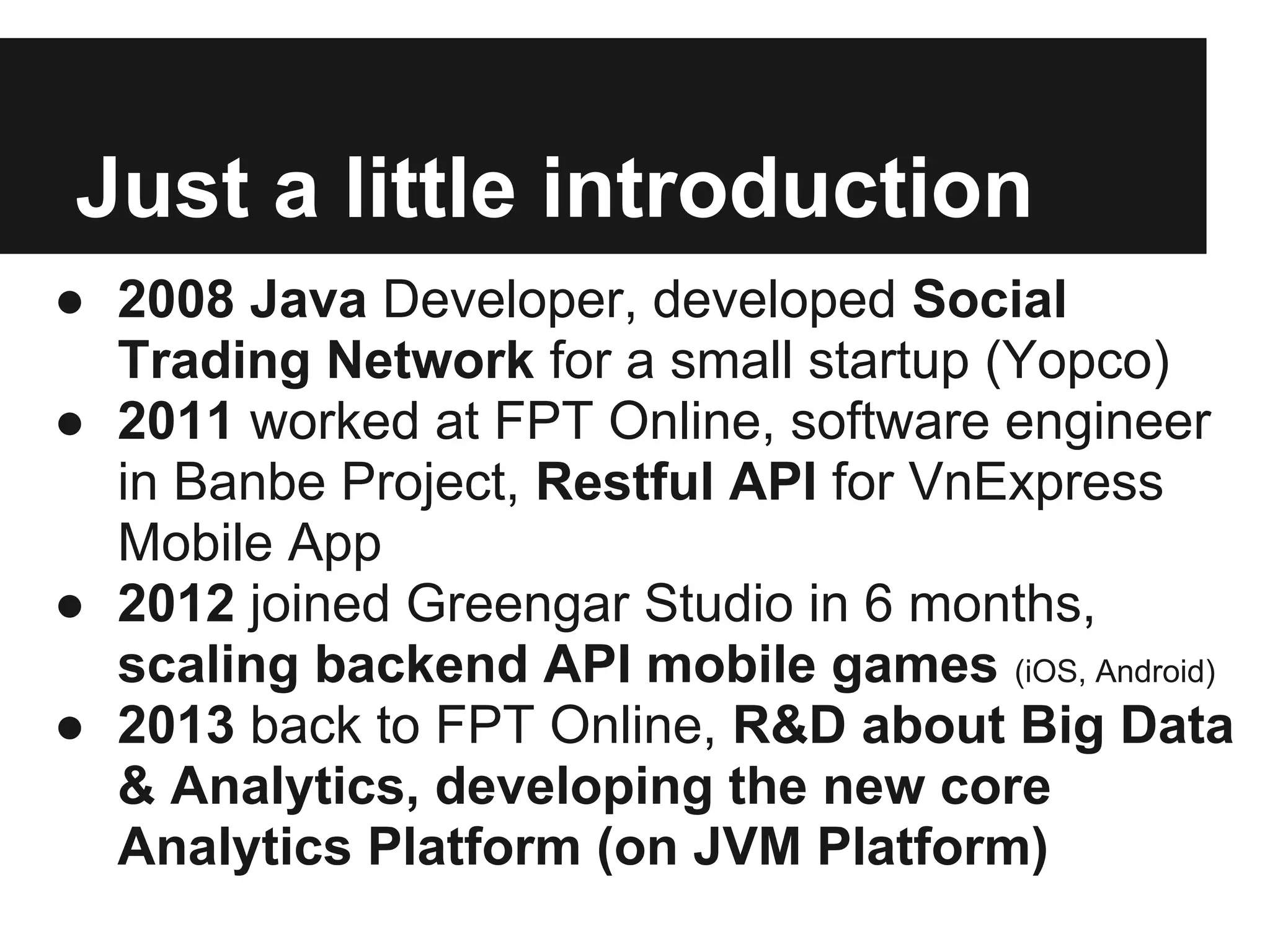 Just a little introduction

● 2008 Java Developer, developed Social Trading Network for a small startup (Yopco)
● 2011 worked at FPT Online, software engineer in Banbe Project, Restful API for VnExpress Mobile App
● 2012 joined Greengar Studio in 6 months, scaling backend API mobile games (iOS, Android)
● 2013 back to FPT Online, R&D about Big Data & Analytics, developing the new core Analytics Platform (on JVM Platform)